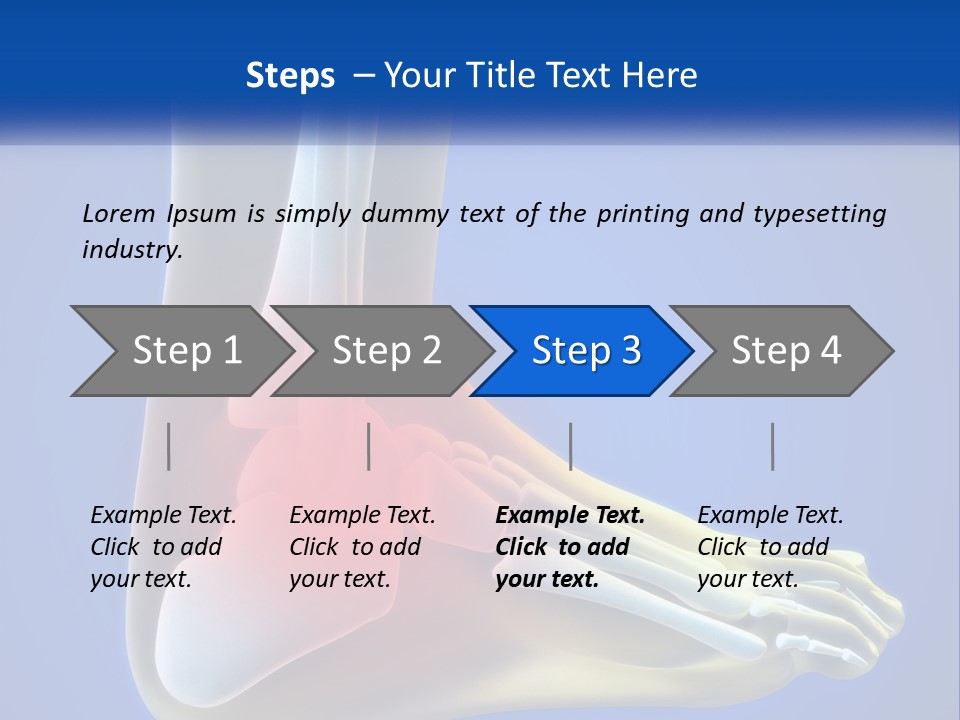 Steps – Your Title Text Here

Lorem Ipsum is simply dummy text of the printing and typesetting industry.

Step 1

Step 2

Step 3

Step 4

Example Text. Click to add your text.

Example Text. Click to add your text.

Example Text. Click to add your text.

Example Text. Click to add your text.